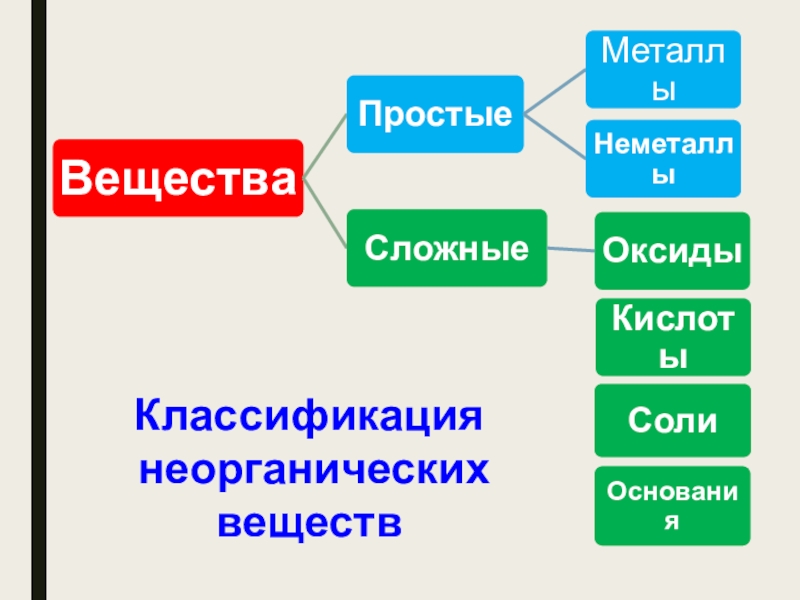 Вещества

Простые

Металлы

Неметаллы

Сложные

Оксиды

Кислоты

Соли

Основания

Классификация неорганических веществ